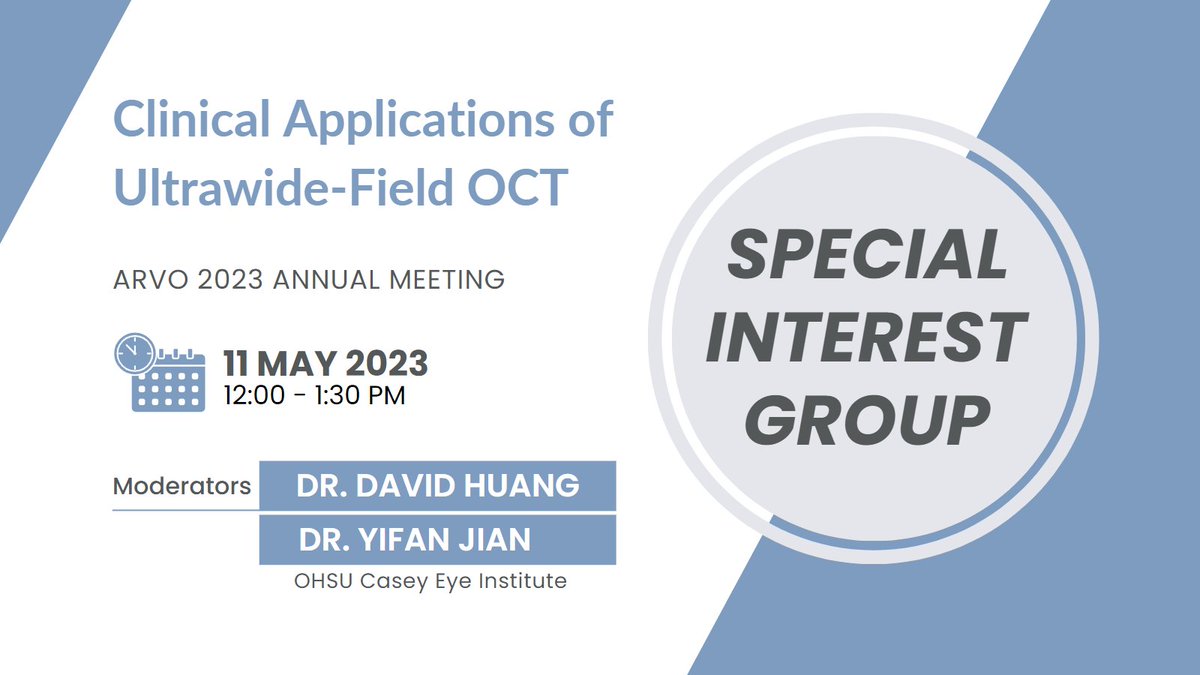 Clinical Applications of Ultrawide-Field OCT

ARVO 2023 ANNUAL MEETING

11 MAY 2023
12:00 - 1:30 PM

Moderators
DR. DAVID HUANG
DR. YIFAN JIAN
OHSU Casey Eye Institute

SPECIAL INTEREST GROUP